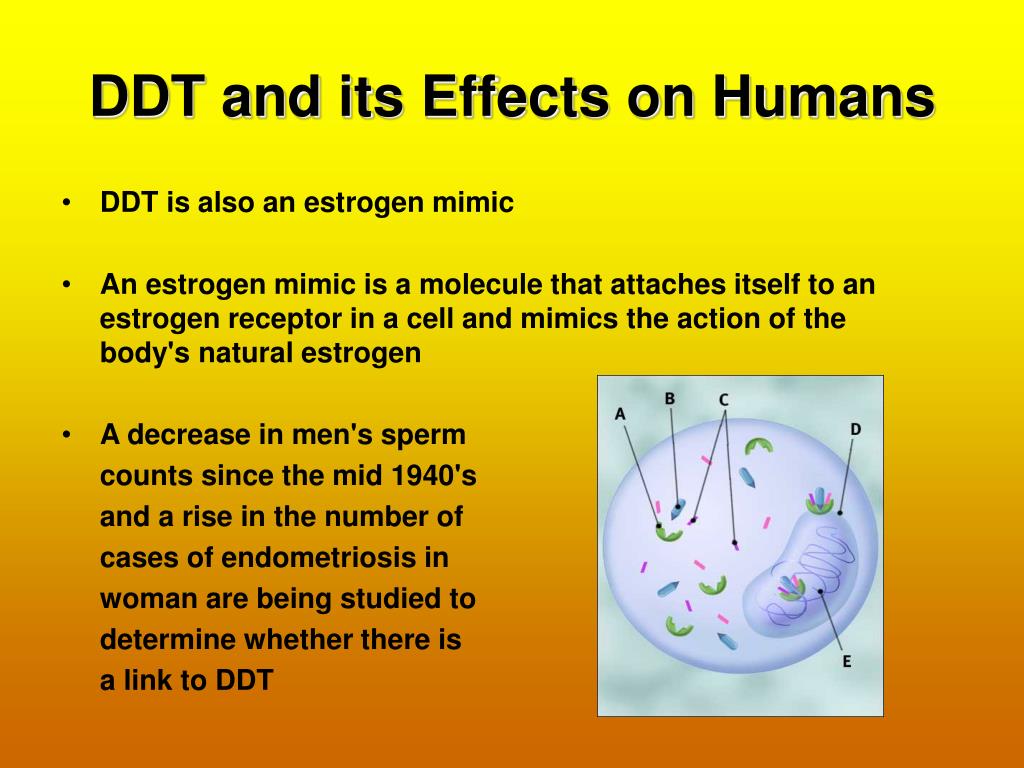 DDT and its Effects on Humans

• DDT is also an estrogen mimic

• An estrogen mimic is a molecule that attaches itself to an estrogen receptor in a cell and mimics the action of the body's natural estrogen

• A decrease in men's sperm counts since the mid 1940's and a rise in the number of cases of endometriosis in woman are being studied to determine whether there is a link to DDT

A
B
C
D
E